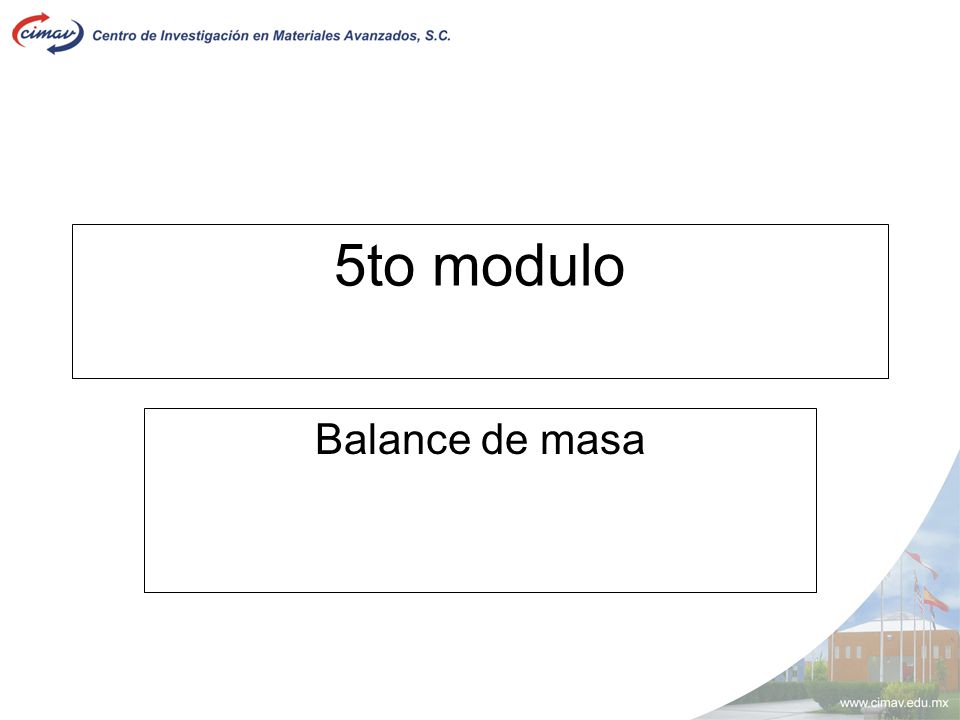 cimav Centro de Investigación en Materiales Avanzados, S.C.

5to modulo

Balance de masa

www.cimav.edu.mx